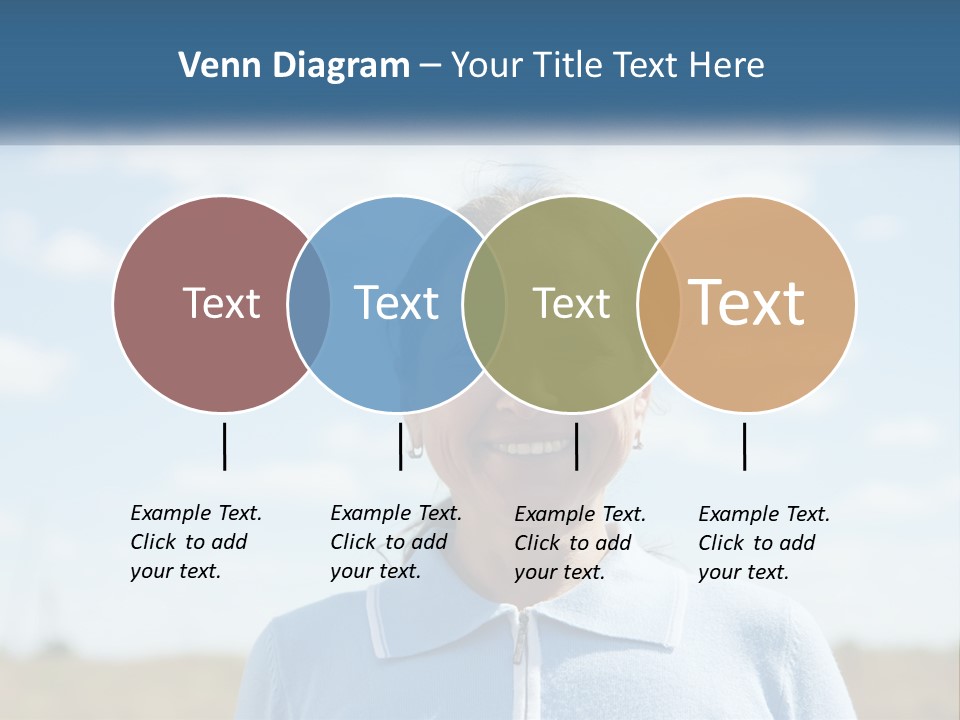 Venn Diagram – Your Title Text Here

Text

Text

Text

Text

Example Text. Click to add your text.

Example Text. Click to add your text.

Example Text. Click to add your text.

Example Text. Click to add your text.